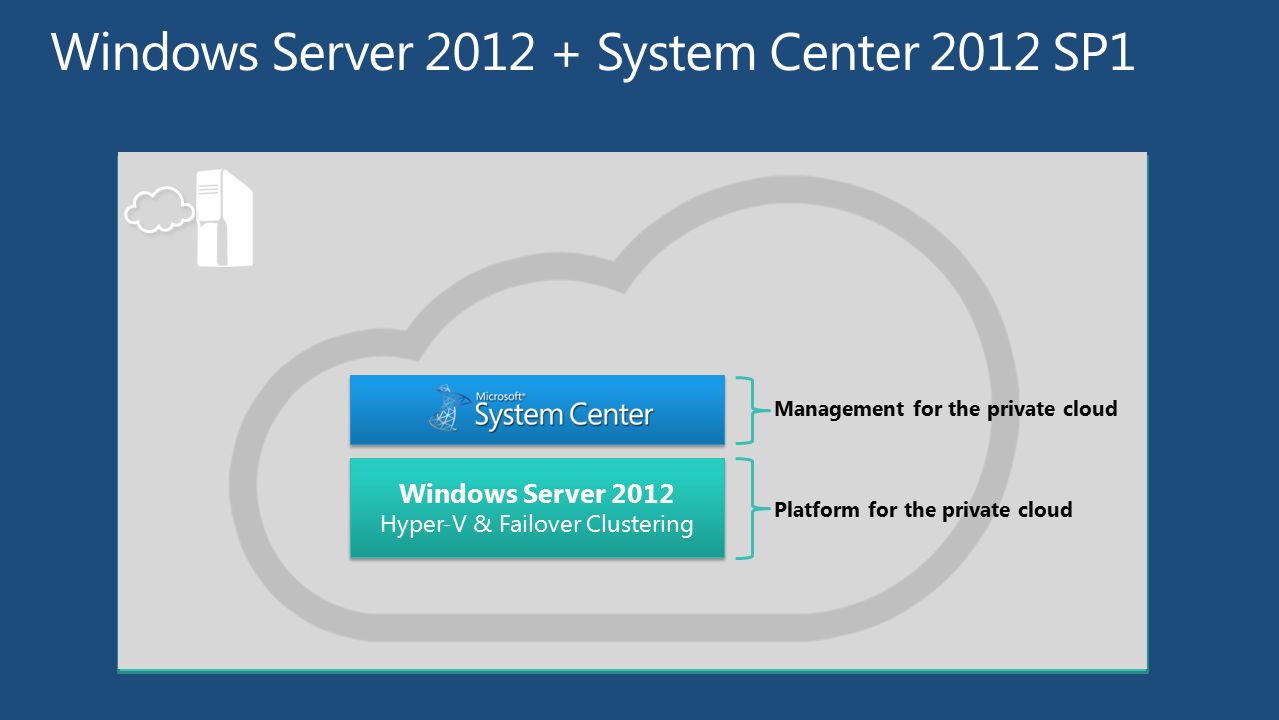 Windows Server 2012 + System Center 2012 SP1

Microsoft® System Center

Management for the private cloud

Windows Server 2012
Hyper-V & Failover Clustering

Platform for the private cloud